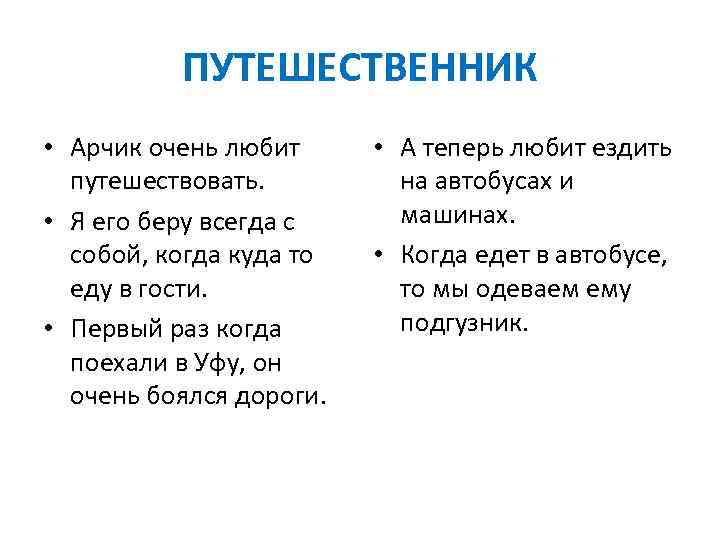 ПУТЕШЕСТВЕННИК

• Арчик очень любит путешествовать.
• Я его беру всегда с собой, когда куда то еду в гости.
• Первый раз когда поехали в Уфу, он очень боялся дороги.

• А теперь любит ездить на автобусах и машинах.
• Когда едет в автобусе, то мы одеваем ему подгузник.